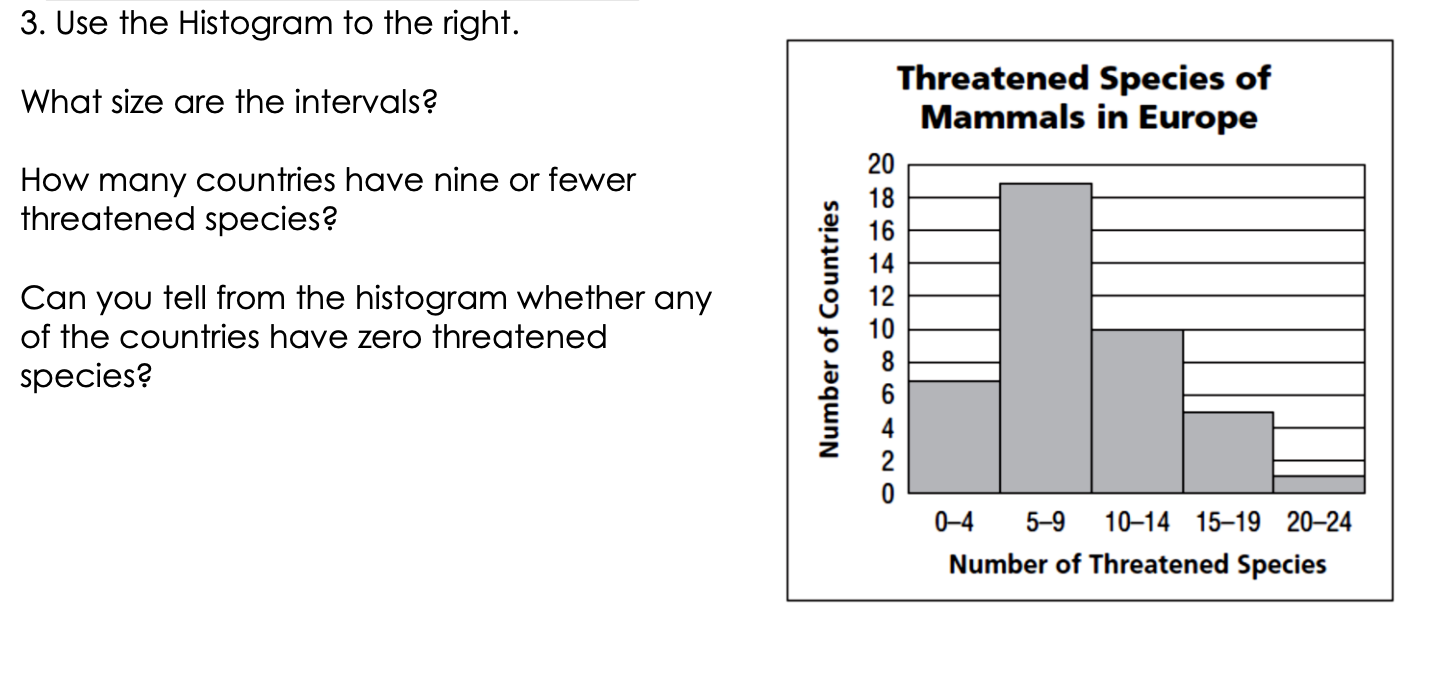 3. Use the Histogram to the right.

What size are the intervals?

How many countries have nine or fewer threatened species?

Can you tell from the histogram whether any of the countries have zero threatened species?

Threatened Species of Mammals in Europe

Number of Countries

20
18
16
14
12
10
8
6
4
2
0

0–4 5–9 10–14 15–19 20–24

Number of Threatened Species